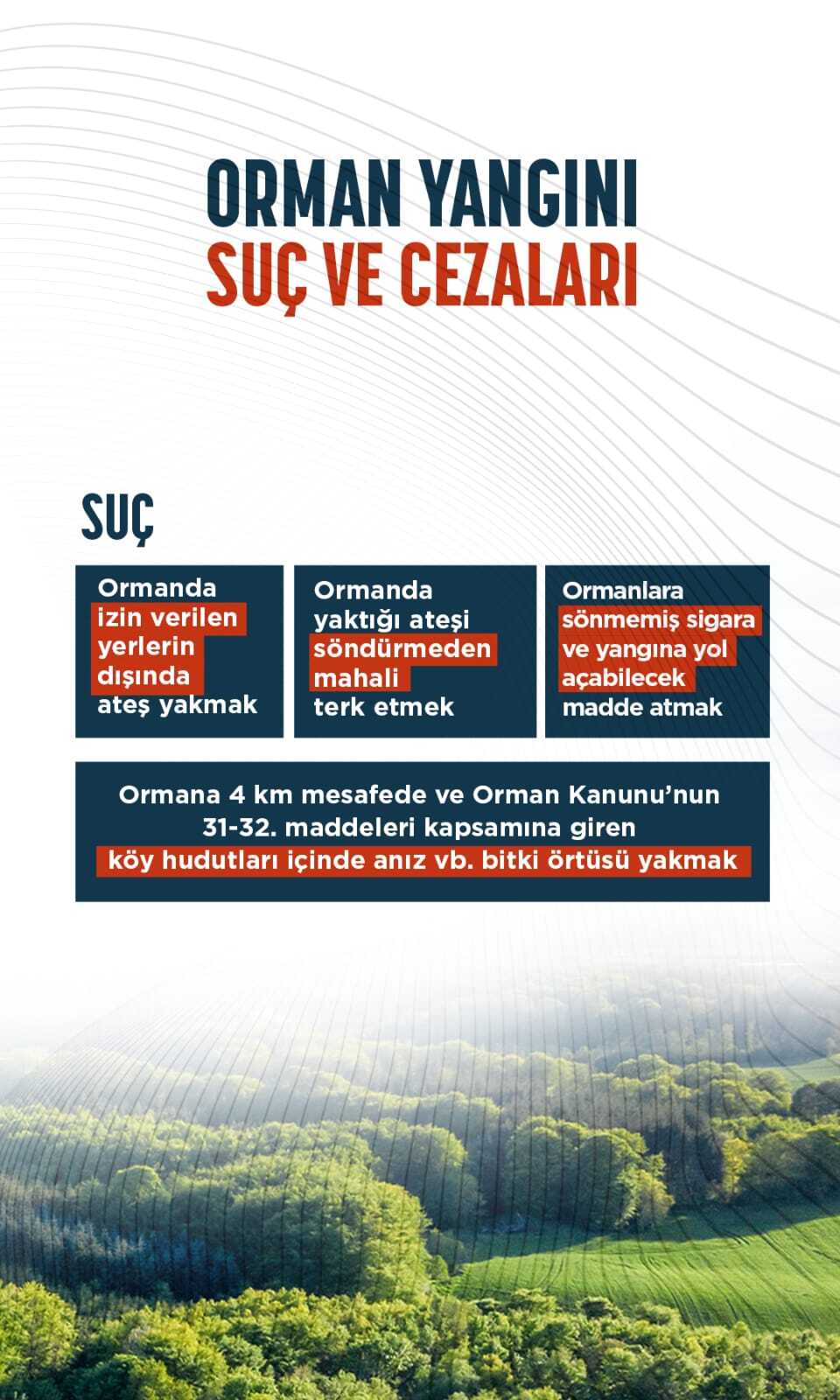 ORMAN YANGINI
SUÇ VE CEZALARI

SUÇ

Ormanda izin verilen yerlerin dışında ateş yakmak

Ormanda yaktığı ateşi söndürmeden mahali terk etmek

Ormanlara sönmemiş sigara ve yangına yol açabilecek madde atmak

Ormana 4 km mesafede ve Orman Kanunu'nun 31-32. maddeleri kapsamına giren köy hudutları içinde anız vb. bitki örtüsü yakmak